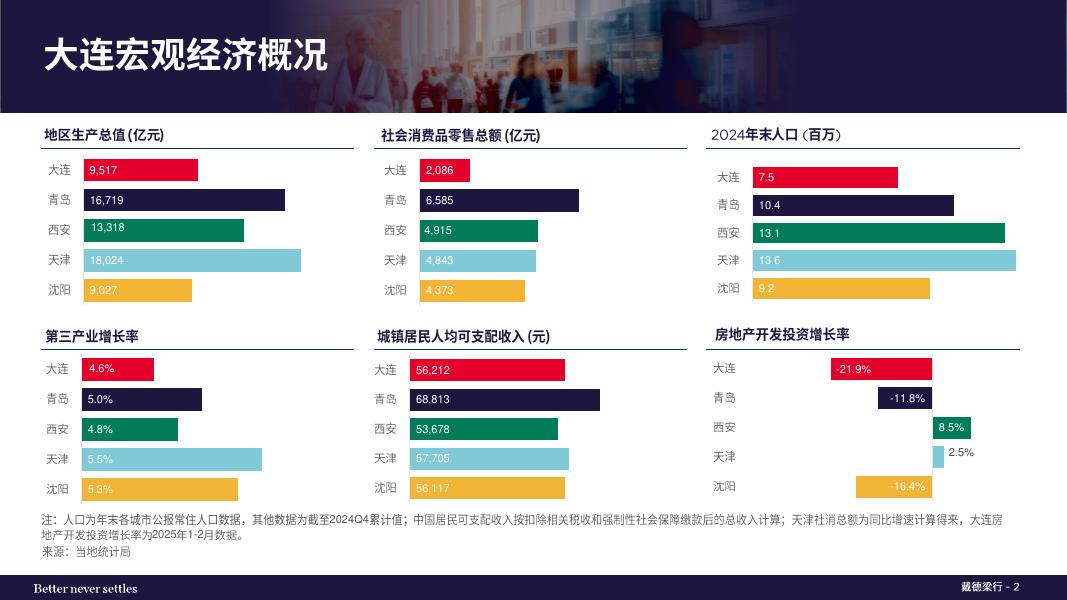 大连宏观经济概况

地区生产总值 (亿元)

大连 9,517
青岛 16,719
西安 13,318
天津 18,024
沈阳 9,027

社会消费品零售总额 (亿元)

大连 2,086
青岛 6,585
西安 4,915
天津 4,843
沈阳 4,373

2024年末人口 (百万)

大连 7.5
青岛 10.4
西安 13.1
天津 13.6
沈阳 9.2

第三产业增长率

大连 4.6%
青岛 5.0%
西安 4.8%
天津 5.5%
沈阳 5.3%

城镇居民人均可支配收入 (元)

大连 56,212
青岛 68,813
西安 53,678
天津 57,705
沈阳 56,117

房地产开发投资增长率

大连 -21.9%
青岛 -11.8%
西安 8.5%
天津 2.5%
沈阳 -16.4%

注：人口为年末各城市公报常住人口数据，其他数据为截至2024Q4累计值；中国居民可支配收入按扣除相关税收和强制性社会保障缴款后的总收入计算；天津社消总额为同比增速计算得来，大连房地产开发投资增长率为2025年1-2月数据。
来源：当地统计局

Better never settles

戴德梁行 - 2